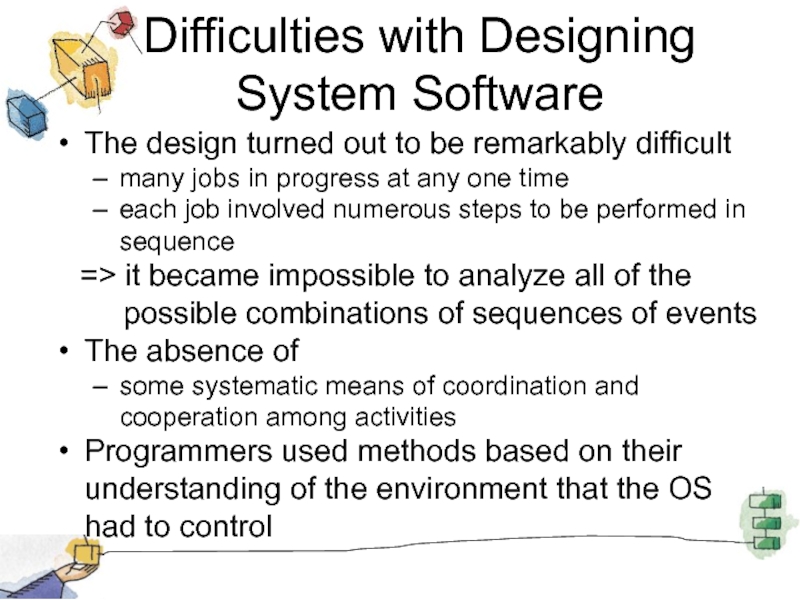 Difficulties with Designing System Software

• The design turned out to be remarkably difficult
– many jobs in progress at any one time
– each job involved numerous steps to be performed in sequence
=> it became impossible to analyze all of the possible combinations of sequences of events

• The absence of
– some systematic means of coordination and cooperation among activities

• Programmers used methods based on their understanding of the environment that the OS had to control